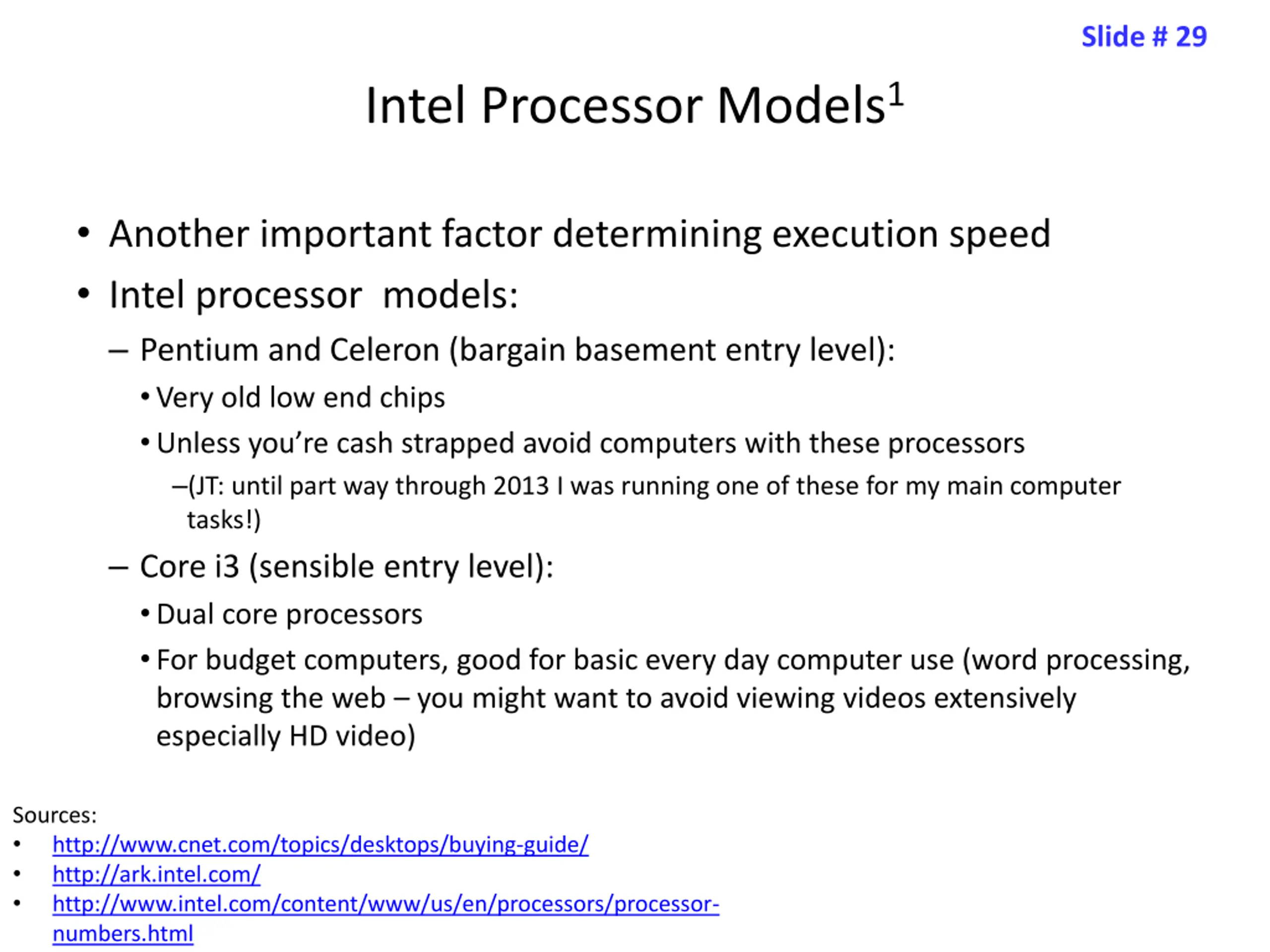 Slide # 29

Intel Processor Models$^1$

• Another important factor determining execution speed
• Intel processor models:
– Pentium and Celeron (bargain basement entry level):
• Very old low end chips
• Unless you're cash strapped avoid computers with these processors
–(JT: until part way through 2013 I was running one of these for my main computer tasks!)
– Core i3 (sensible entry level):
• Dual core processors
• For budget computers, good for basic every day computer use (word processing, browsing the web – you might want to avoid viewing videos extensively especially HD video)

Sources:
• http://www.cnet.com/topics/desktops/buying-guide/
• http://ark.intel.com/
• http://www.intel.com/content/www/us/en/processors/processor-numbers.html